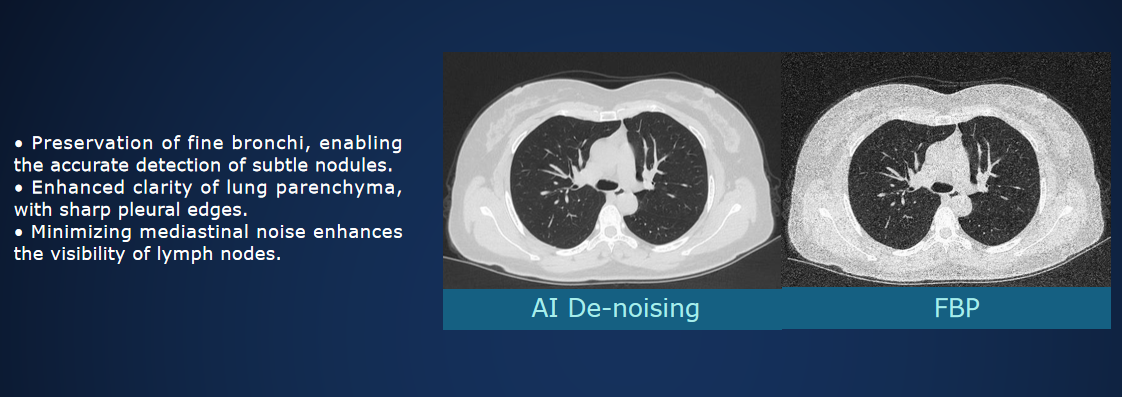 • Preservation of fine bronchi, enabling the accurate detection of subtle nodules.
• Enhanced clarity of lung parenchyma, with sharp pleural edges.
• Minimizing mediastinal noise enhances the visibility of lymph nodes.

AI De-noising

FBP